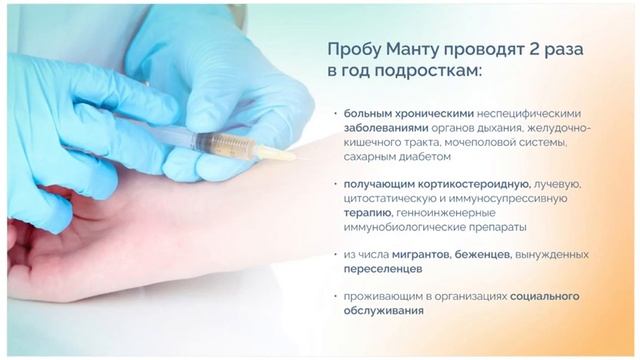 Пробу Манту проводят 2 раза в год подросткам:

• больным хроническими неспецифическими заболеваниями органов дыхания, желудочно-кишечного тракта, мочеполовой системы, сахарным диабетом

• получающим кортикостероидную, лучевую, цитостатическую и иммуносупрессивную терапию, генноинженерные иммунобиологические препараты

• из числа мигрантов, беженцев, вынужденных переселенцев

• проживающим в организациях социального обслуживания